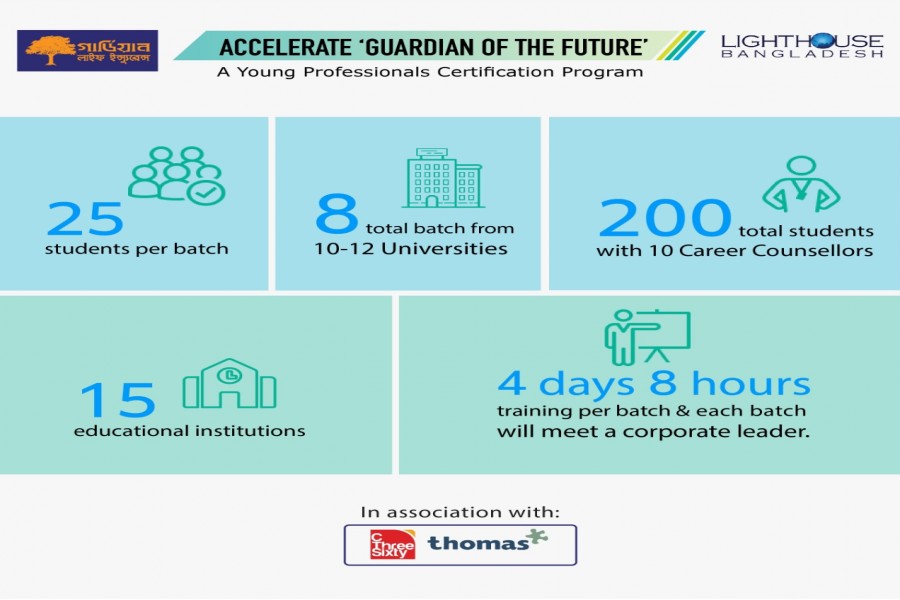 গার্ডিয়ান
লাইফ ইন্স্যুরেন্স

ACCELERATE 'GUARDIAN OF THE FUTURE'
A Young Professionals Certification Program

LIGHTHOUSE
BANGLADESH

25
students per batch

8 total batch from
10-12 Universities

200 total students
with 10 Career Counsellors

15
educational institutions

4 days 8 hours
training per batch & each batch will meet a corporate leader.

In association with:

C Three Sixty thomas